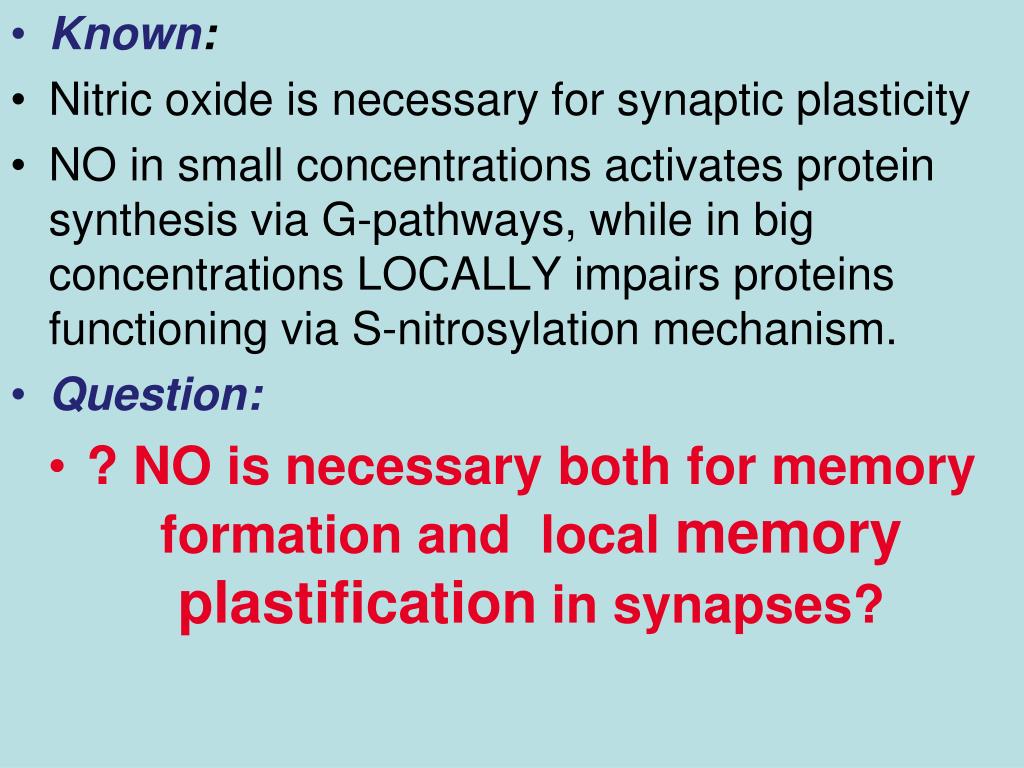 • Known:
• Nitric oxide is necessary for synaptic plasticity
• NO in small concentrations activates protein synthesis via G-pathways, while in big concentrations LOCALLY impairs proteins functioning via S-nitrosylation mechanism.
• Question:
• ? NO is necessary both for memory formation and local memory plastification in synapses?